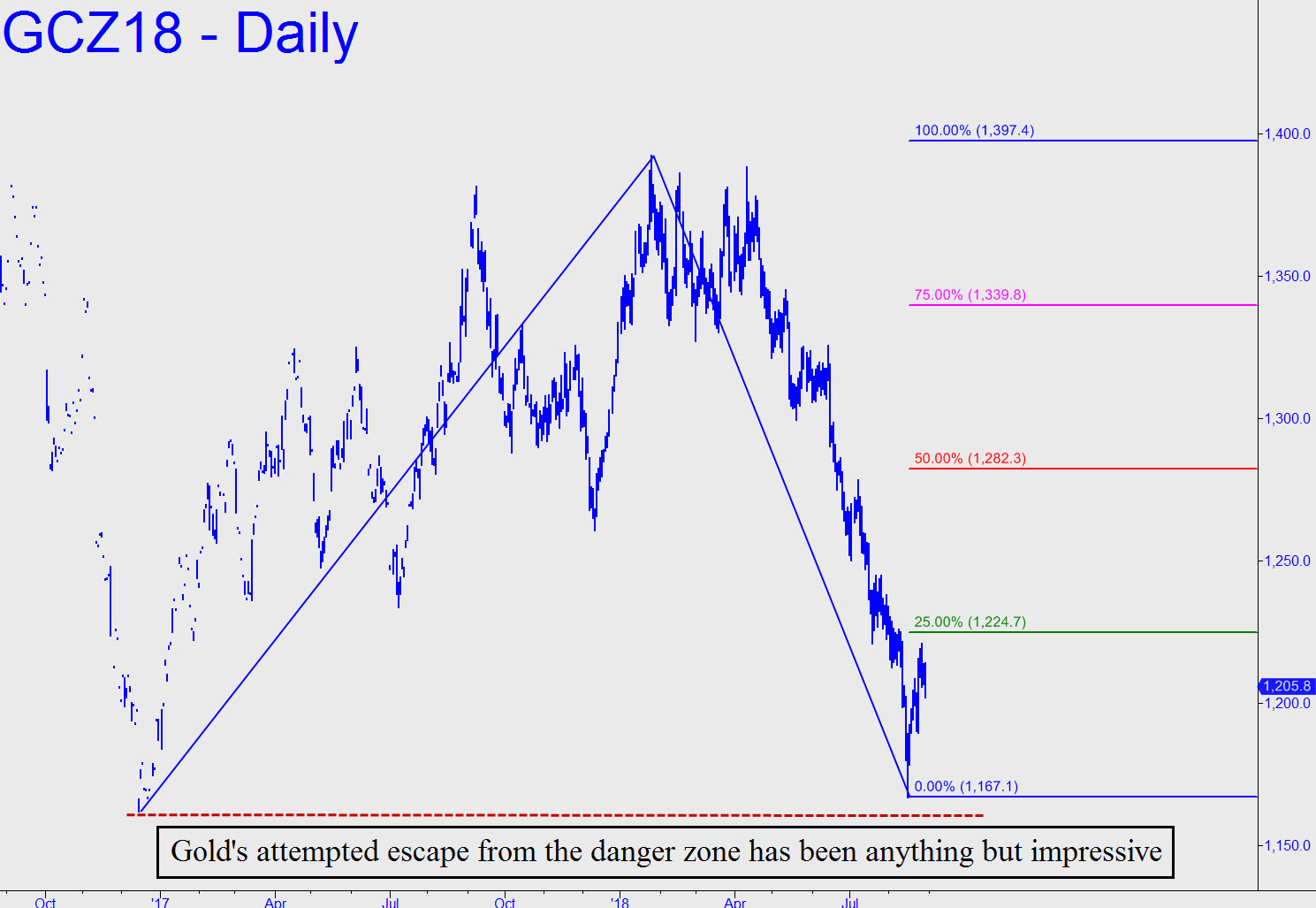 GCZ18 - Daily

100.00% (1,397.4)
75.00% (1,339.8)
50.00% (1,282.3)
25.00% (1,224.7)
0.00% (1,167.1)

1,400.0
1,350.0
1,300.0
1,250.0
1,205.8
1,200.0
1,150.0

Gold's attempted escape from the danger zone has been anything but impressive

Oct
'17
Apr
Jul
Oct
'18
Apr
Jul